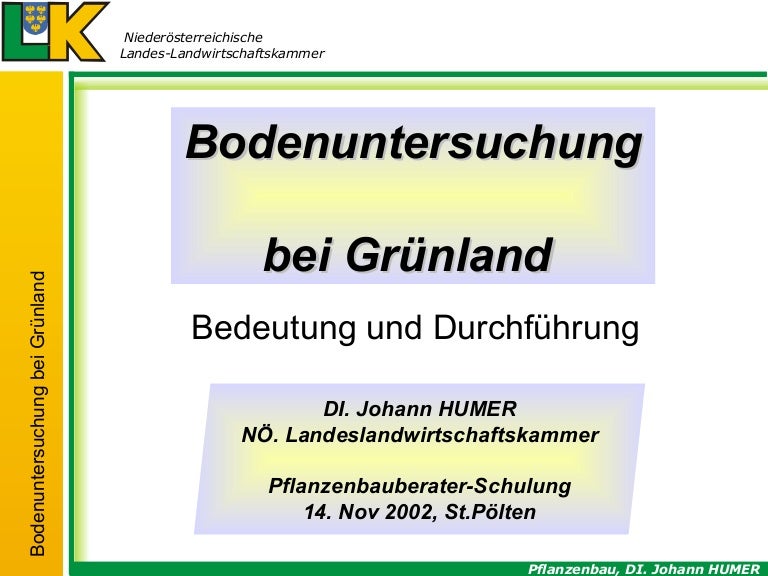 LK

Niederösterreichische
Landes-Landwirtschaftskammer

Bodenuntersuchung bei Grünland

Bodenuntersuchung

bei Grünland

Bedeutung und Durchführung

DI. Johann HUMER
NÖ. Landeslandwirtschaftskammer

Pflanzenbauberater-Schulung
14. Nov 2002, St.Pölten

Pflanzenbau, DI. Johann HUMER